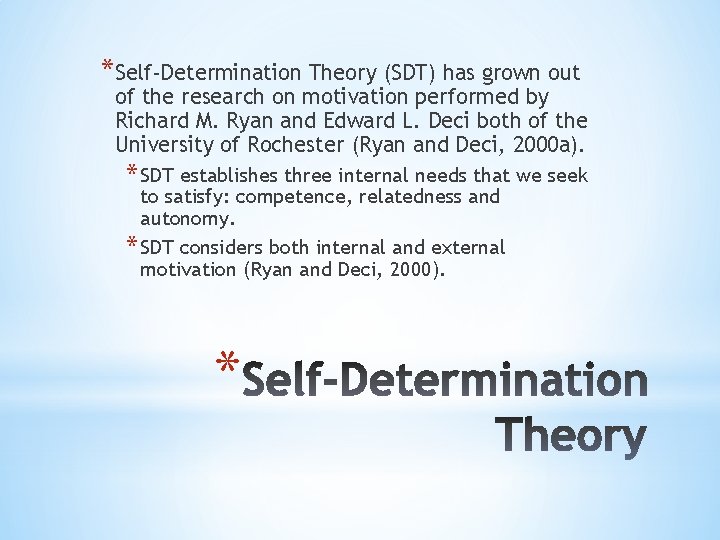 *Self-Determination Theory (SDT) has grown out of the research on motivation performed by Richard M. Ryan and Edward L. Deci both of the University of Rochester (Ryan and Deci, 2000a).

*SDT establishes three internal needs that we seek to satisfy: competence, relatedness and autonomy.

*SDT considers both internal and external motivation (Ryan and Deci, 2000).

*Self-Determination Theory